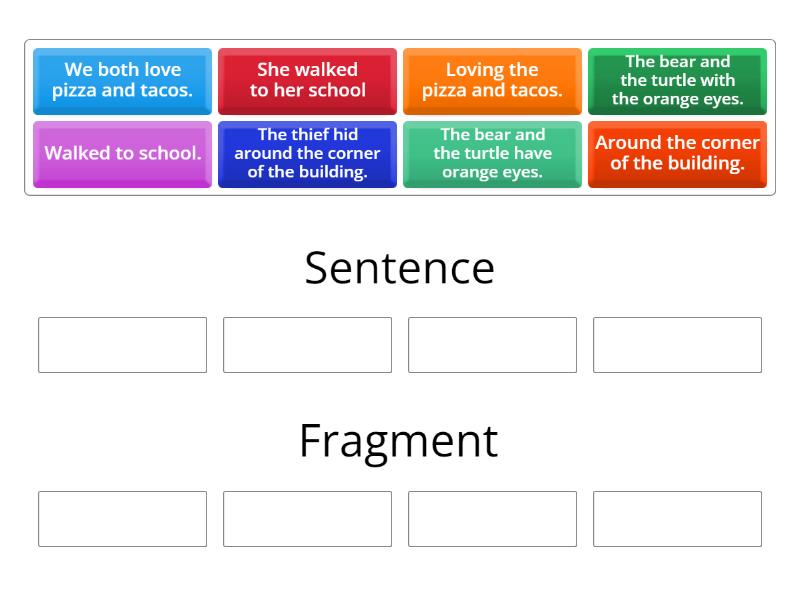 We both love pizza and tacos.

She walked to her school

Loving the pizza and tacos.

The bear and the turtle with the orange eyes.

Walked to school.

The thief hid around the corner of the building.

The bear and the turtle have orange eyes.

Around the corner of the building.

Sentence

Fragment